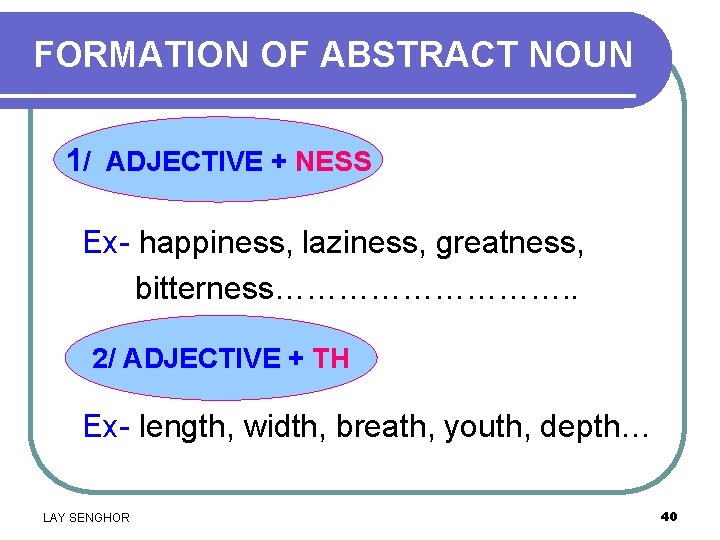 FORMATION OF ABSTRACT NOUN

1/ ADJECTIVE + NESS

Ex- happiness, laziness, greatness, bitterness………………………..

2/ ADJECTIVE + TH

Ex- length, width, breath, youth, depth…

LAY SENGHOR

40